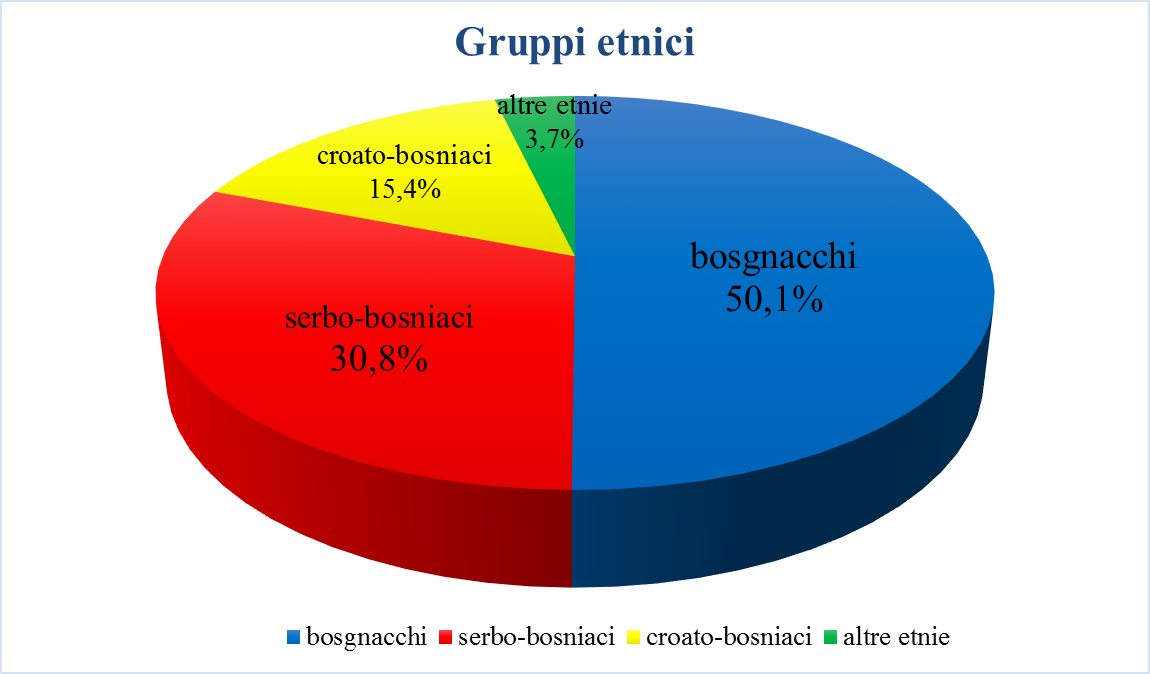 Gruppi etnici

altre etnie
3,7%

croato-bosniaci
15,4%

bosgnacchi
50,1%

serbo-bosniaci
30,8%

bosgnacchi serbo-bosniaci croato-bosniaci altre etnie